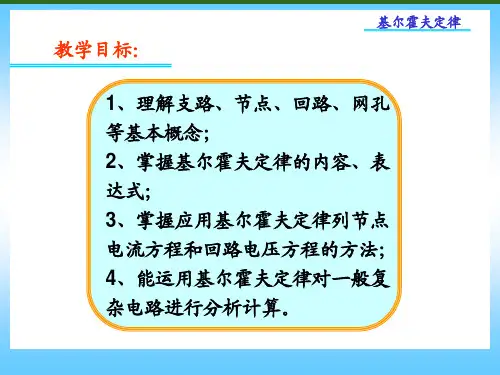 基尔霍夫定律

教学目标:

1、理解支路、节点、回路、网孔等基本概念;

2、掌握基尔霍夫定律的内容、表达式;

3、掌握应用基尔霍夫定律列节点电流方程和回路电压方程的方法;

4、能运用基尔霍夫定律对一般复杂电路进行分析计算。